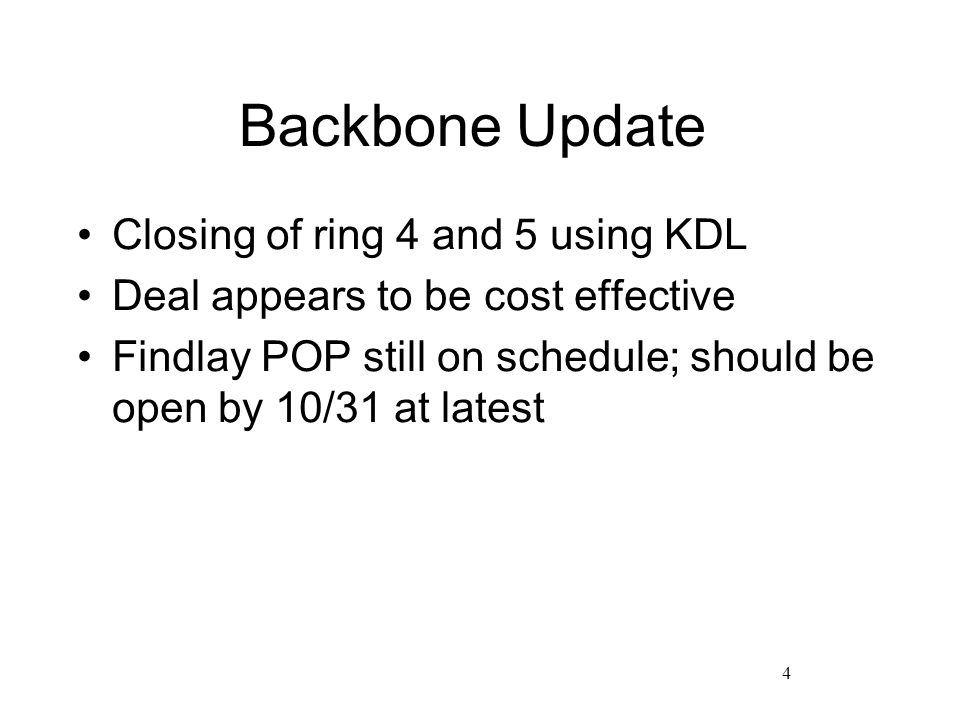 Backbone Update

• Closing of ring 4 and 5 using KDL
• Deal appears to be cost effective
• Findlay POP still on schedule; should be open by 10/31 at latest

4